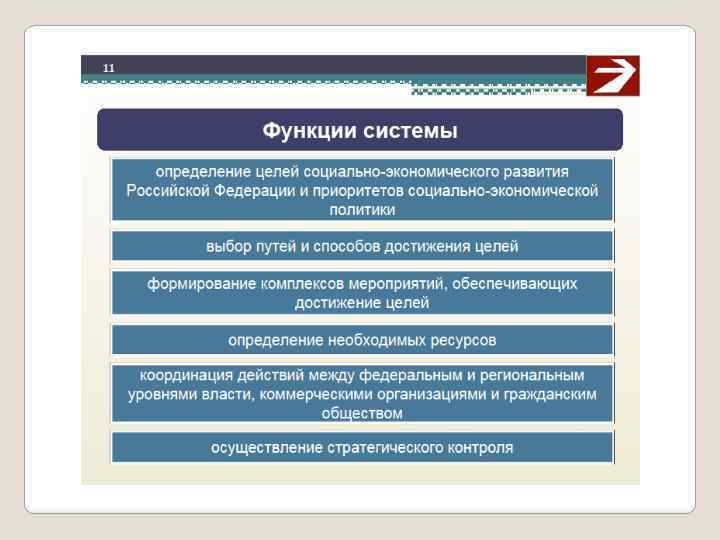 11

Функции системы

определение целей социально-экономического развития Российской Федерации и приоритетов социально-экономической политики

выбор путей и способов достижения целей

формирование комплексов мероприятий, обеспечивающих достижение целей

определение необходимых ресурсов

координация действий между федеральным и региональным уровнями власти, коммерческими организациями и гражданским обществом

осуществление стратегического контроля